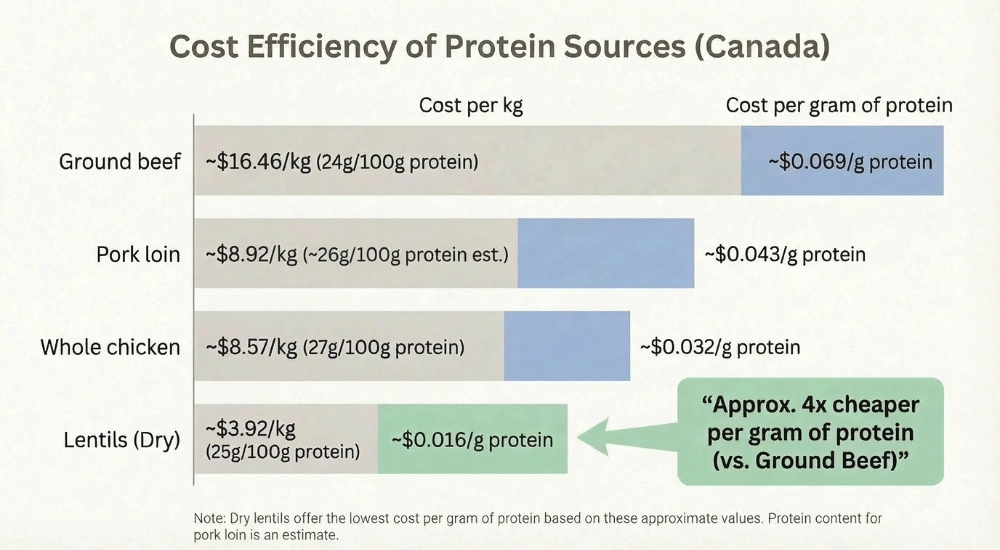 Cost Efficiency of Protein Sources (Canada)

Cost per kg

Cost per gram of protein

Ground beef ~$16.46/kg (24g/100g protein) ~$0.069/g protein

Pork loin ~$8.92/kg (~26g/100g protein est.) ~$0.043/g protein

Whole chicken ~$8.57/kg (27g/100g protein) ~$0.032/g protein

Lentils (Dry) ~$3.92/kg (25g/100g protein) ~$0.016/g protein

"Approx. 4x cheaper per gram of protein (vs. Ground Beef)"

Note: Dry lentils offer the lowest cost per gram of protein based on these approximate values. Protein content for pork loin is an estimate.